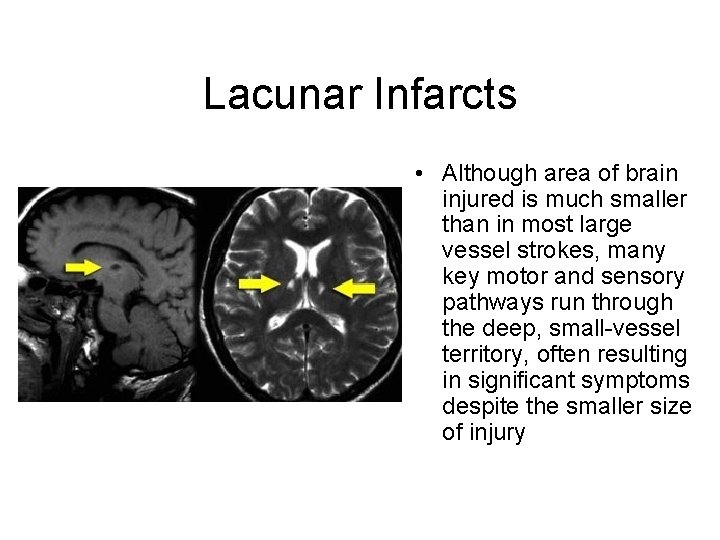 Lacunar Infarcts

• Although area of brain injured is much smaller than in most large vessel strokes, many key motor and sensory pathways run through the deep, small-vessel territory, often resulting in significant symptoms despite the smaller size of injury